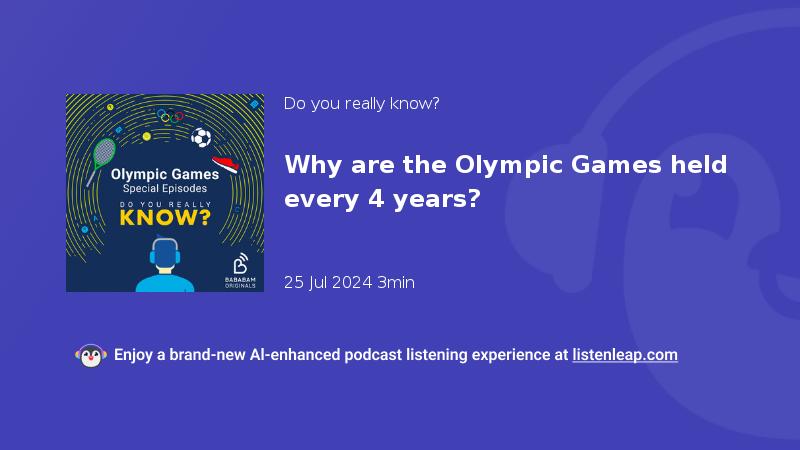 Olympic Games
Special Episodes
DO YOU REALLY
KNOW?
BABABAM
ORIGINALS

Do you really know?

Why are the Olympic Games held every 4 years?

25 Jul 2024 3min

Enjoy a brand-new AI-enhanced podcast listening experience at listenleap.com